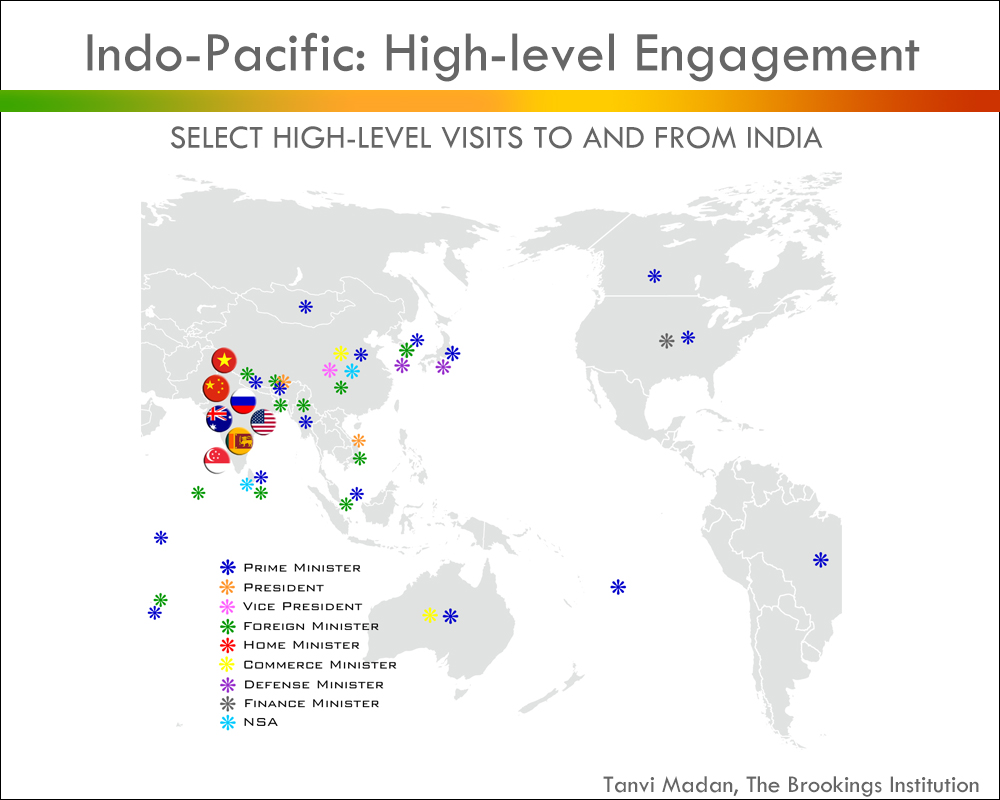 Indo-Pacific: High-level Engagement

SELECT HIGH-LEVEL VISITS TO AND FROM INDIA

Prime Minister
President
Vice President
Foreign Minister
Home Minister
Commerce Minister
Defense Minister
Finance Minister
NSA

Tanvi Madan, The Brookings Institution